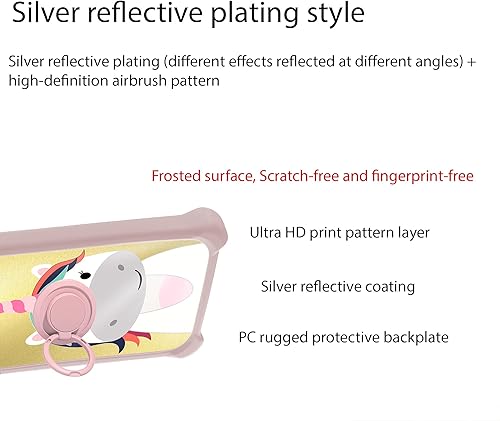 Silver reflective plating style

Silver reflective plating (different effects reflected at different angles) + high-definition airbrush pattern

Frosted surface, Scratch-free and fingerprint-free

Ultra HD print pattern layer

Silver reflective coating

PC rugged protective backplate